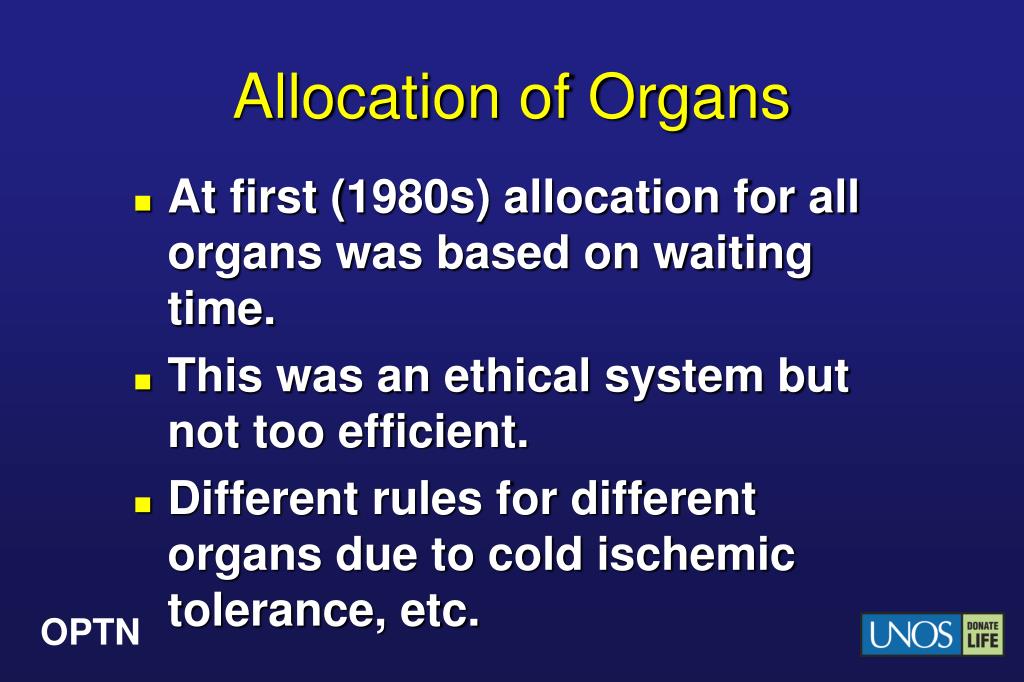 Allocation of Organs

- At first (1980s) allocation for all organs was based on waiting time.
- This was an ethical system but not too efficient.
- Different rules for different organs due to cold ischemic tolerance, etc.

OPTN

UNOS DONATE LIFE